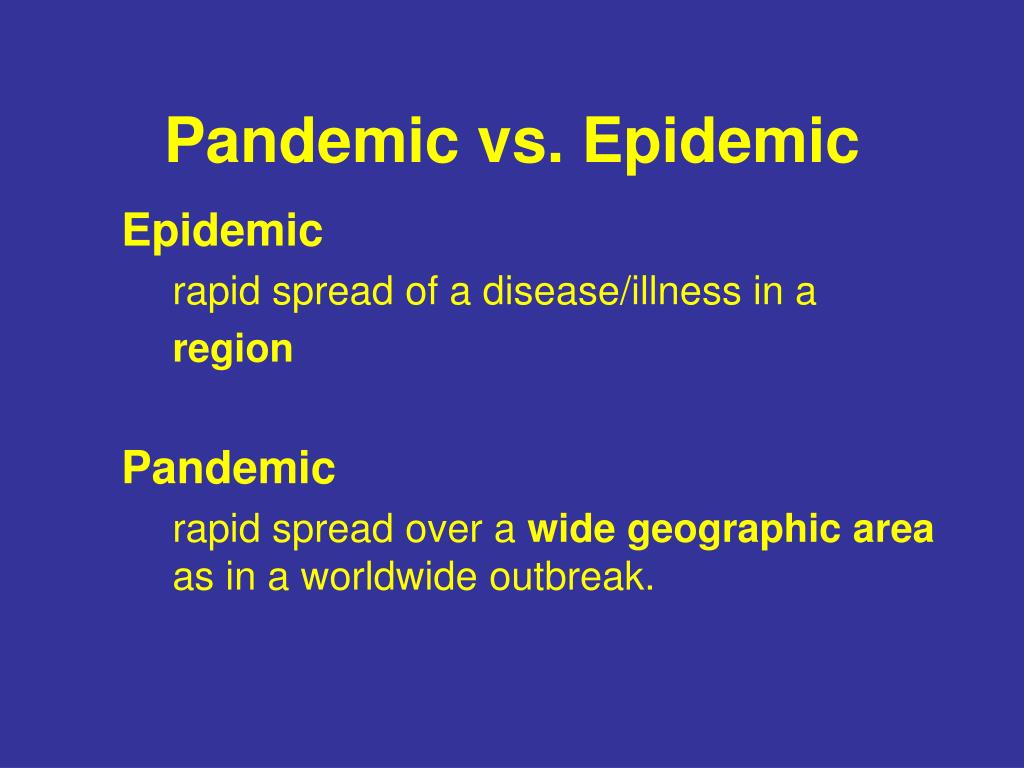 Pandemic vs. Epidemic

Epidemic

rapid spread of a disease/illness in a region

Pandemic

rapid spread over a wide geographic area as in a worldwide outbreak.